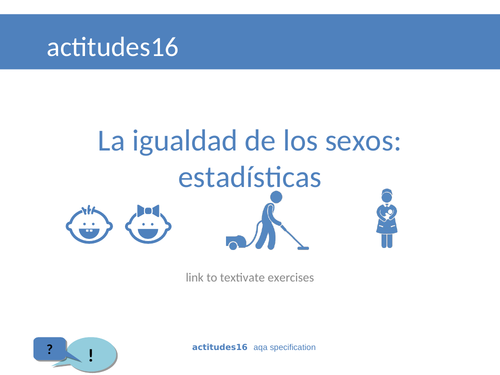 actitudes16

La igualdad de los sexos: estadísticas

link to textivate exercises

?

!

actitudes16 aqa specification